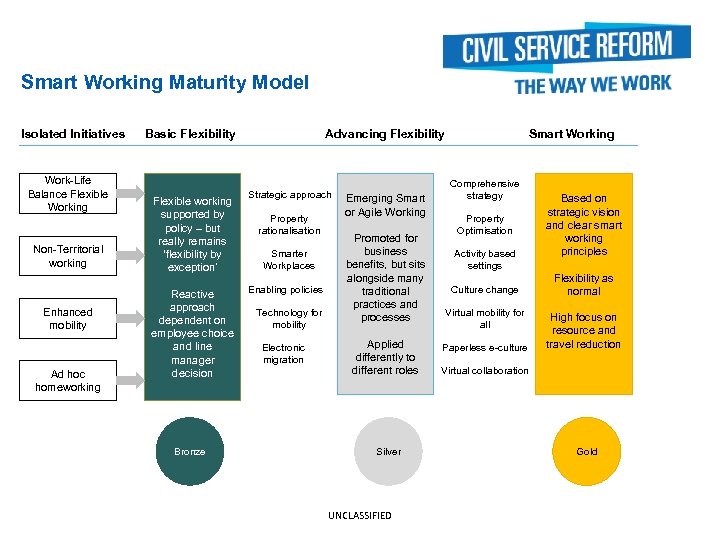 CIVIL SERVICE REFORM
THE WAY WE WORK

Smart Working Maturity Model

Isolated Initiatives

Basic Flexibility

Advancing Flexibility

Smart Working

Work-Life Balance Flexible Working

Non-Territorial working

Enhanced mobility

Ad hoc homeworking

Flexible working supported by policy – but really remains 'flexibility by exception'

Reactive approach dependent on employee choice and line manager decision

Strategic approach

Property rationalisation

Smarter Workplaces

Enabling policies

Technology for mobility

Electronic migration

Emerging Smart or Agile Working

Promoted for business benefits, but sits alongside many traditional practices and processes

Applied differently to different roles

Comprehensive strategy

Property Optimisation

Activity based settings

Culture change

Virtual mobility for all

Paperless e-culture

Virtual collaboration

Based on strategic vision and clear smart working principles

Flexibility as normal

High focus on resource and travel reduction

Bronze

Silver

Gold

UNCLASSIFIED